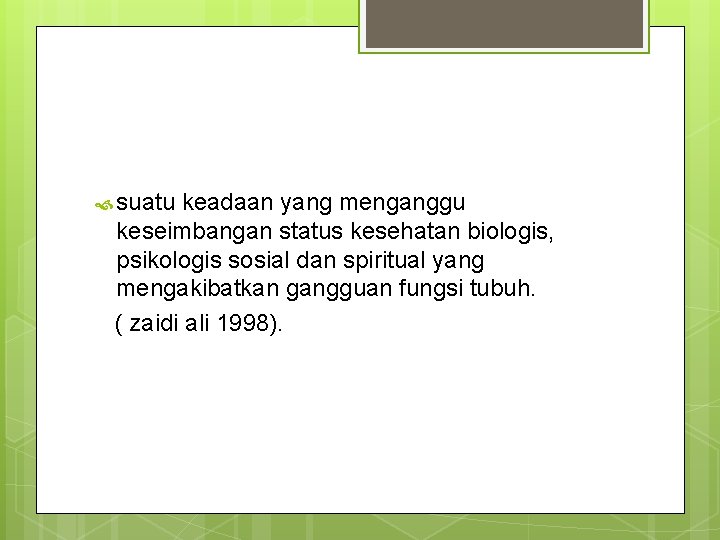 suatu keadaan yang menganggu keseimbangan status kesehatan biologis, psikologis sosial dan spiritual yang mengakibatkan gangguan fungsi tubuh.

( zaidi ali 1998).